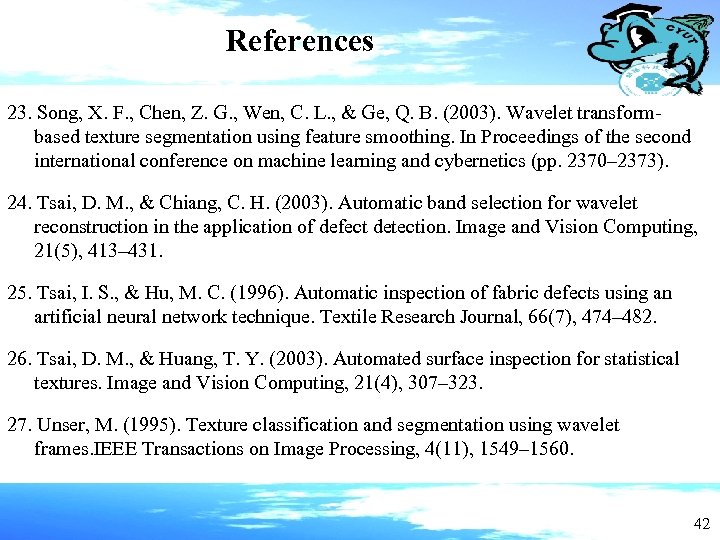 References

CYUT

23. Song, X. F., Chen, Z. G., Wen, C. L., & Ge, Q. B. (2003). Wavelet transform-based texture segmentation using feature smoothing. In Proceedings of the second international conference on machine learning and cybernetics (pp. 2370–2373).

24. Tsai, D. M., & Chiang, C. H. (2003). Automatic band selection for wavelet reconstruction in the application of defect detection. Image and Vision Computing, 21(5), 413–431.

25. Tsai, I. S., & Hu, M. C. (1996). Automatic inspection of fabric defects using an artificial neural network technique. Textile Research Journal, 66(7), 474–482.

26. Tsai, D. M., & Huang, T. Y. (2003). Automated surface inspection for statistical textures. Image and Vision Computing, 21(4), 307–323.

27. Unser, M. (1995). Texture classification and segmentation using wavelet frames.IEEE Transactions on Image Processing, 4(11), 1549–1560.

42